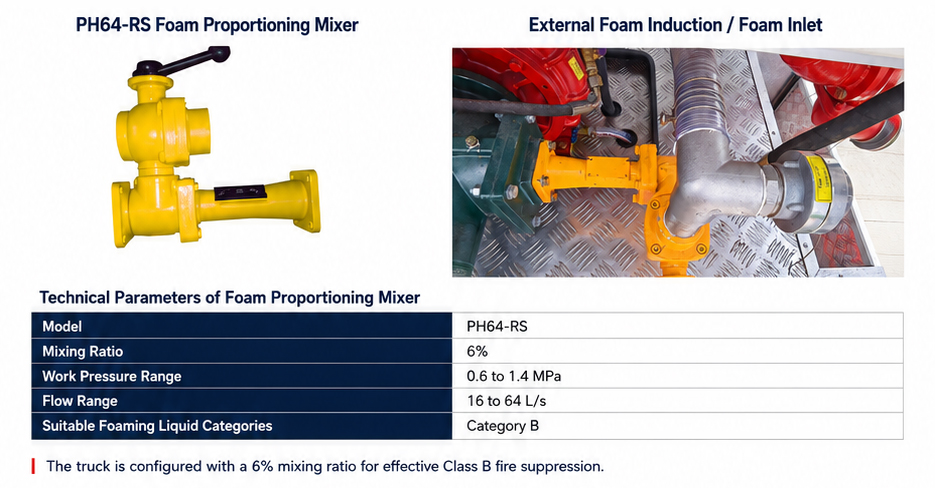 PH64-RS Foam Proportioning Mixer

External Foam Induction / Foam Inlet

Technical Parameters of Foam Proportioning Mixer

| Model | PH64-RS |
|---|---|
| Mixing Ratio | 6% |
| Work Pressure Range | 0.6 to 1.4 MPa |
| Flow Range | 16 to 64 L/s |
| Suitable Foaming Liquid Categories | Category B |

The truck is configured with a 6% mixing ratio for effective Class B fire suppression.